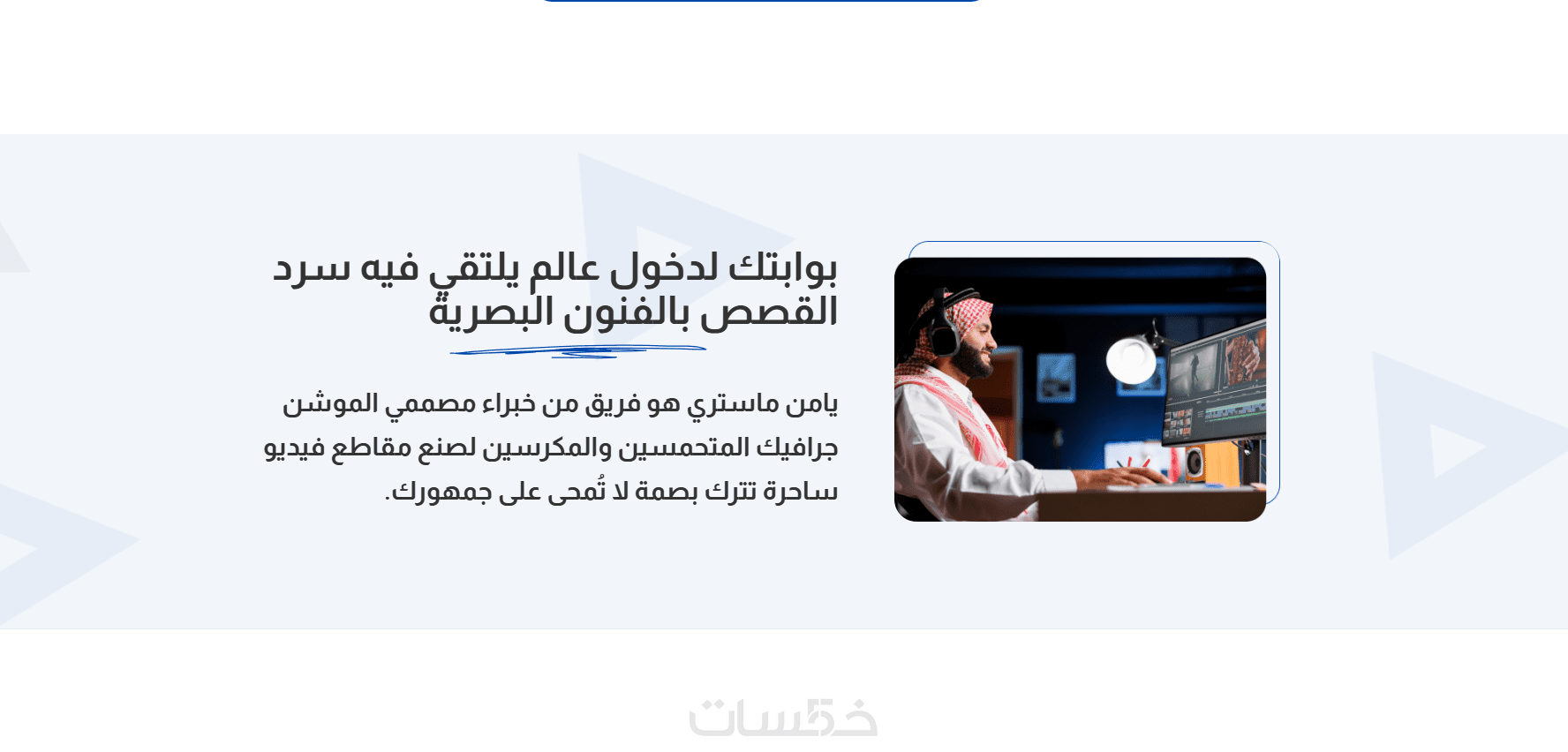 بوابتك لدخول عالم يلتقي فيه سرد القصص بالفنون البصرية

يامن ماستري هو فريق من خبراء مصممي الموشن جرافيك المتحمسين والمكرسين لصنع مقاطع فيديو ساحرة تترك بصمة لا تُمحى على جمهورك.

خمسات